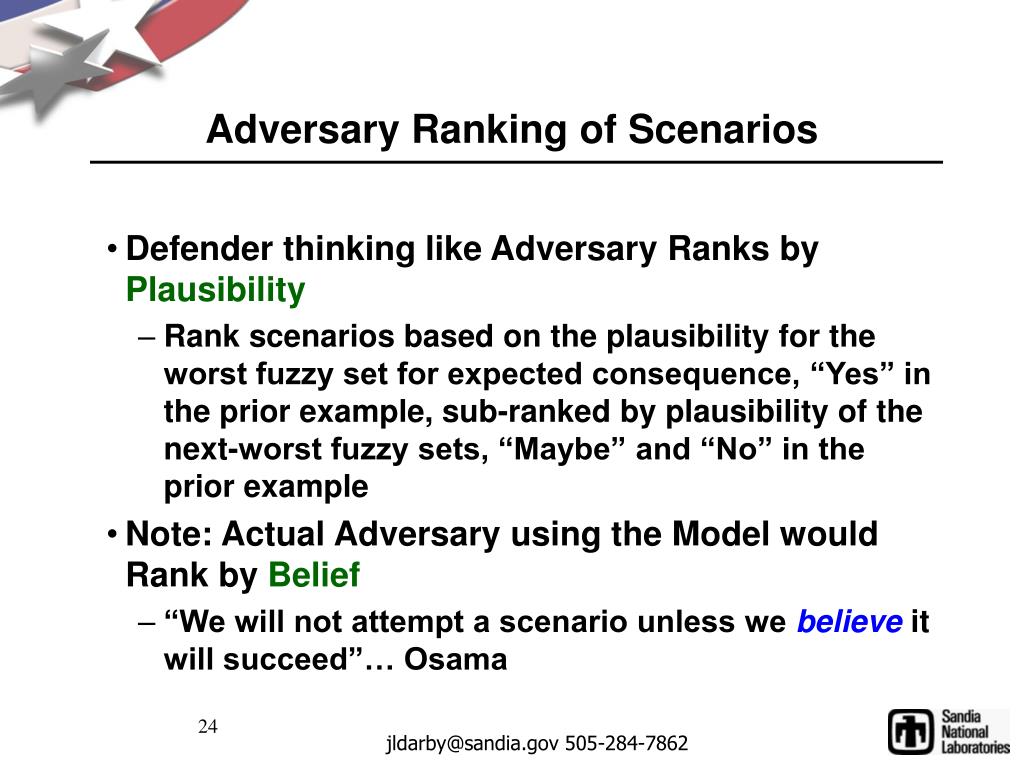 Adversary Ranking of Scenarios

• Defender thinking like Adversary Ranks by Plausibility

– Rank scenarios based on the plausibility for the worst fuzzy set for expected consequence, “Yes” in the prior example, sub-ranked by plausibility of the next-worst fuzzy sets, “Maybe” and “No” in the prior example

• Note: Actual Adversary using the Model would Rank by Belief

– “We will not attempt a scenario unless we believe it will succeed”… Osama

24

jldarby@sandia.gov 505-284-7862

Sandia National Laboratories